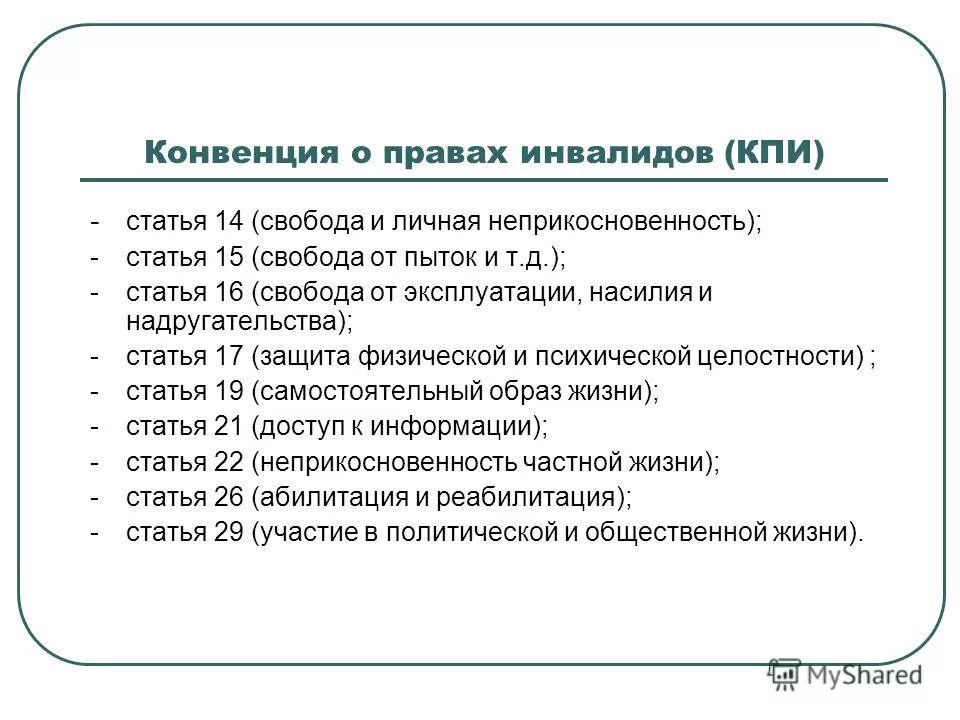 Конвенция о правах инвалидов (КПИ)

- статья 14 (свобода и личная неприкосновенность);
- статья 15 (свобода от пыток и т.д.);
- статья 16 (свобода от эксплуатации, насилия и надругательства);
- статья 17 (защита физической и психической целостности) ;
- статья 19 (самостоятельный образ жизни);
- статья 21 (доступ к информации);
- статья 22 (неприкосновенность частной жизни);
- статья 26 (абилитация и реабилитация);
- статья 29 (участие в политической и общественной жизни).

MyShared